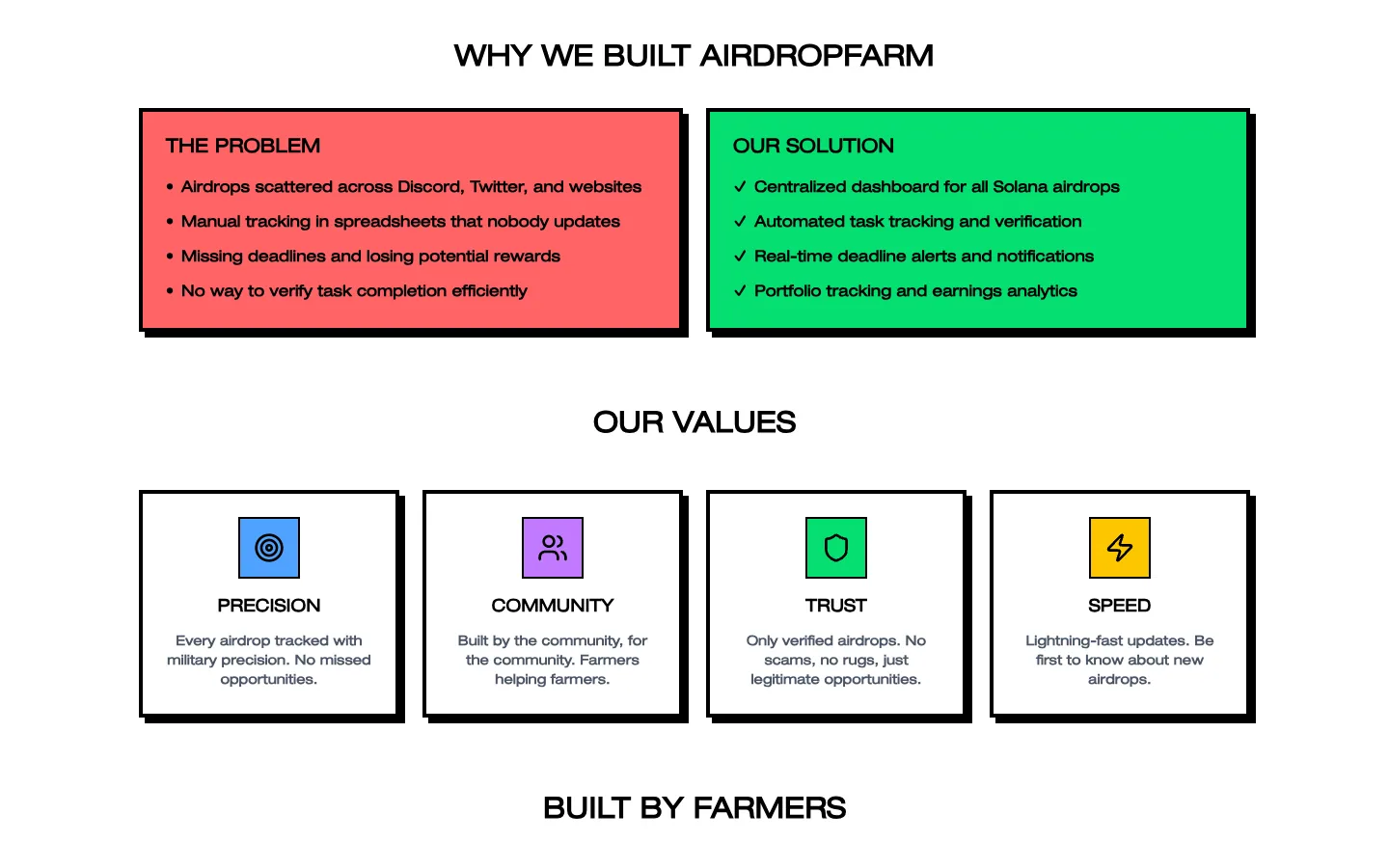 WHY WE BUILT AIRDROPFARM

THE PROBLEM

• Airdrops scattered across Discord, Twitter, and websites
• Manual tracking in spreadsheets that nobody updates
• Missing deadlines and losing potential rewards
• No way to verify task completion efficiently

OUR SOLUTION

✓ Centralized dashboard for all Solana airdrops
✓ Automated task tracking and verification
✓ Real-time deadline alerts and notifications
✓ Portfolio tracking and earnings analytics

OUR VALUES

PRECISION

Every airdrop tracked with military precision. No missed opportunities.

COMMUNITY

Built by the community, for the community. Farmers helping farmers.

TRUST

Only verified airdrops. No scams, no rugs, just legitimate opportunities.

SPEED

Lightning-fast updates. Be first to know about new airdrops.

BUILT BY FARMERS